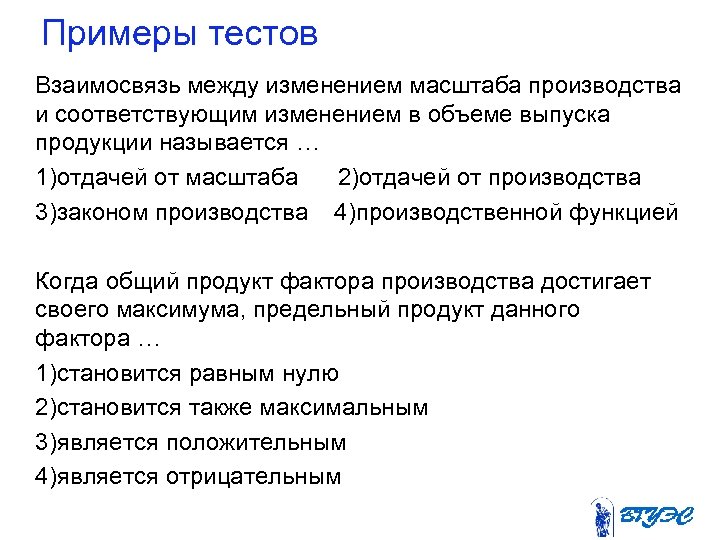 Примеры тестов

Взаимосвязь между изменением масштаба производства и соответствующим изменением в объеме выпуска продукции называется …

1)отдачей от масштаба 2)отдачей от производства

3)законом производства 4)производственной функцией

Когда общий продукт фактора производства достигает своего максимума, предельный продукт данного фактора …

1)становится равным нулю

2)становится также максимальным

3)является положительным

4)является отрицательным

ВГУЭС